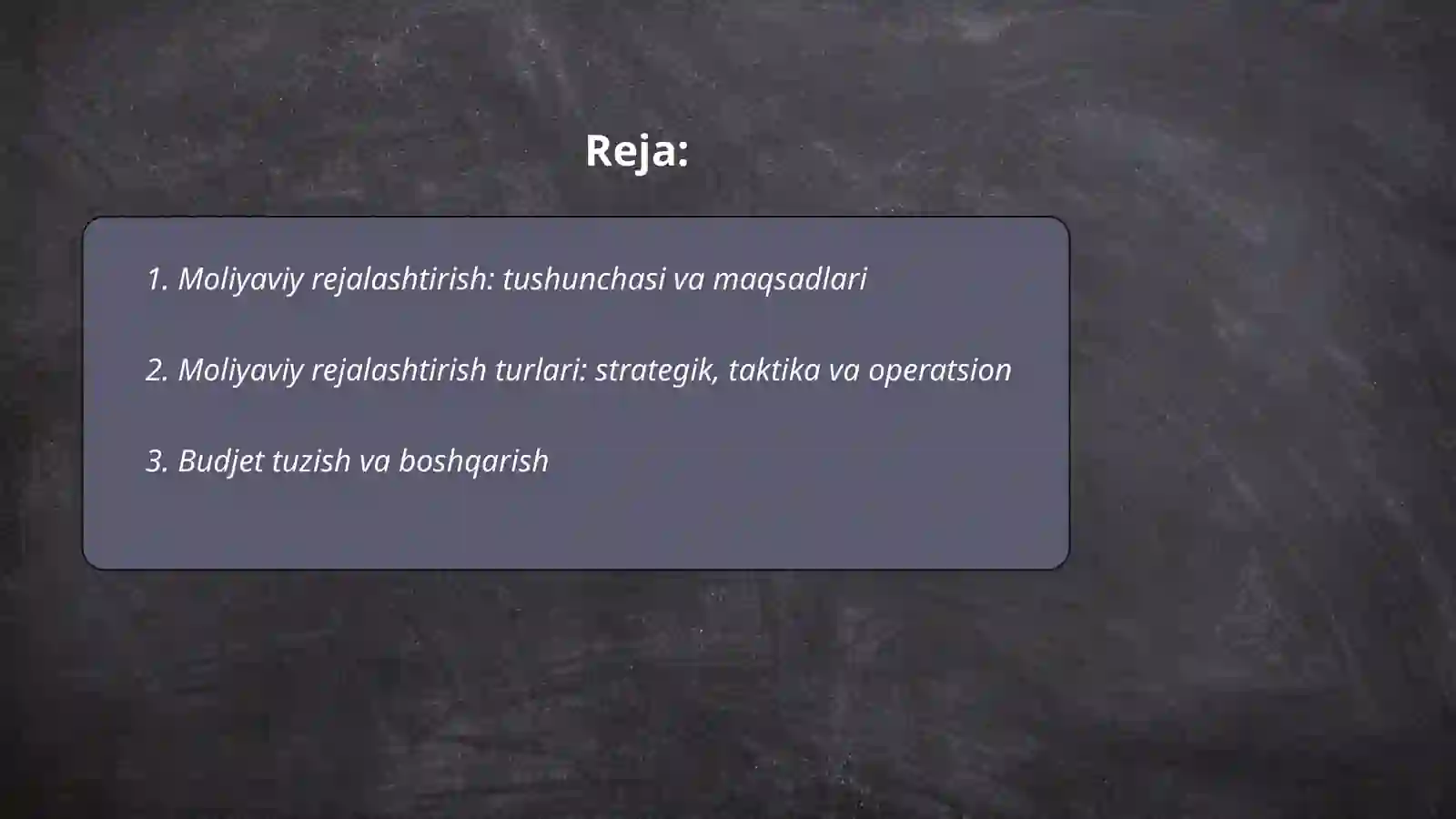 Reja:

1. Moliyaviy rejalashtirish: tushunchasi va maqsadlari

2. Moliyaviy rejalashtirish turlari: strategik, taktika va operatsion

3. Budjet tuzish va boshqarish